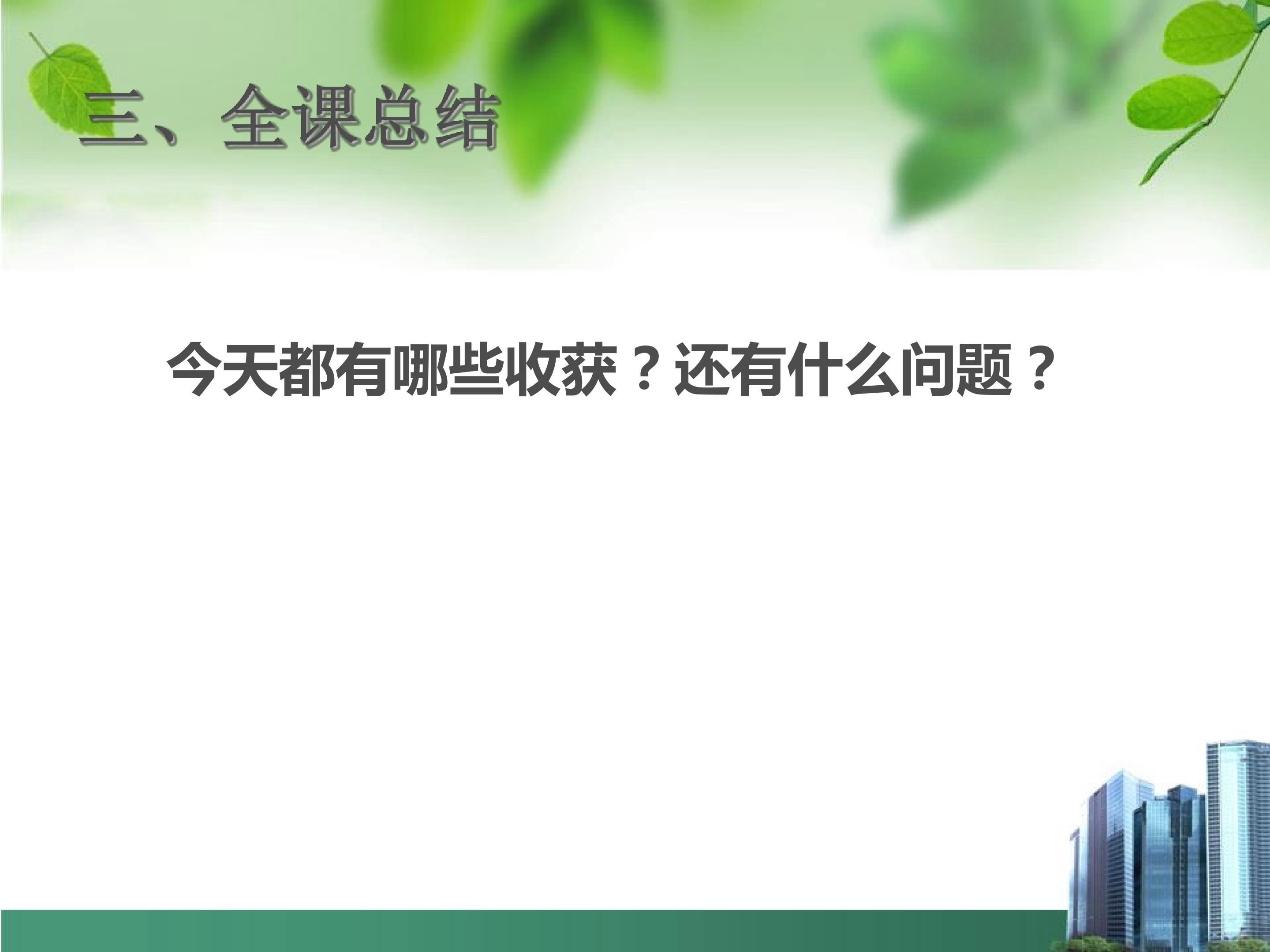 三、全课总结

今天都有哪些收获？还有什么问题？